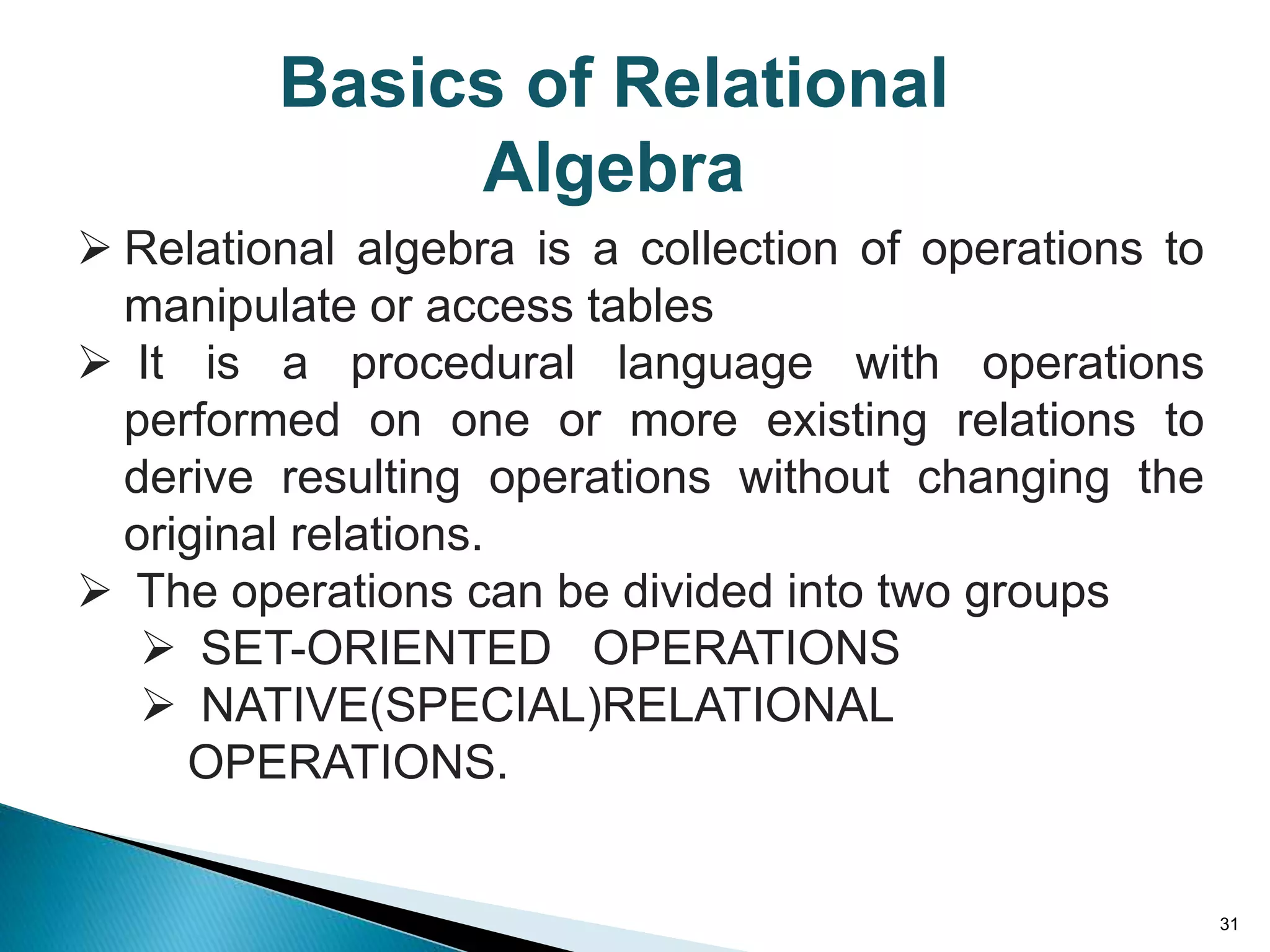 Basics of Relational Algebra

➢ Relational algebra is a collection of operations to manipulate or access tables

➢ It is a procedural language with operations performed on one or more existing relations to derive resulting operations without changing the original relations.

➢ The operations can be divided into two groups

➢ SET-ORIENTED OPERATIONS

➢ NATIVE(SPECIAL)RELATIONAL OPERATIONS.

31